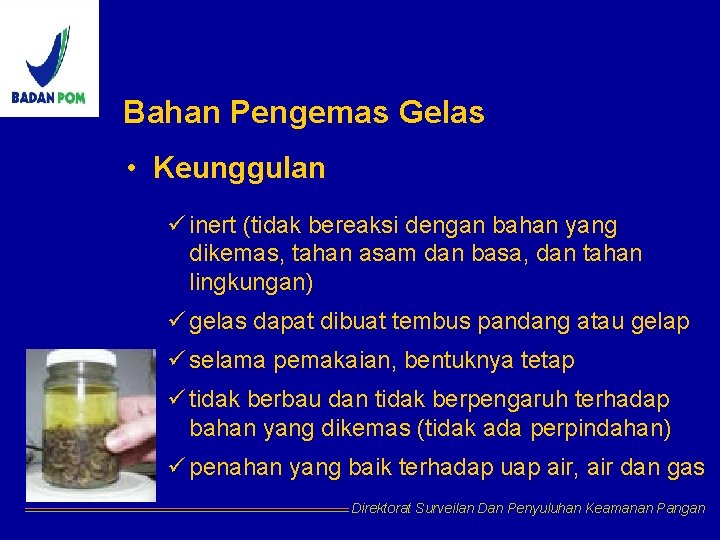 BADAN POM

Bahan Pengemas Gelas

• Keunggulan

✓ inert (tidak bereaksi dengan bahan yang dikemas, tahan asam dan basa, dan tahan lingkungan)

✓ gelas dapat dibuat tembus pandang atau gelap

✓ selama pemakaian, bentuknya tetap

✓ tidak berbau dan tidak berpengaruh terhadap bahan yang dikemas (tidak ada perpindahan)

✓ penahan yang baik terhadap uap air, air dan gas

Direktorat Surveilan Dan Penyuluhan Keamanan Pangan